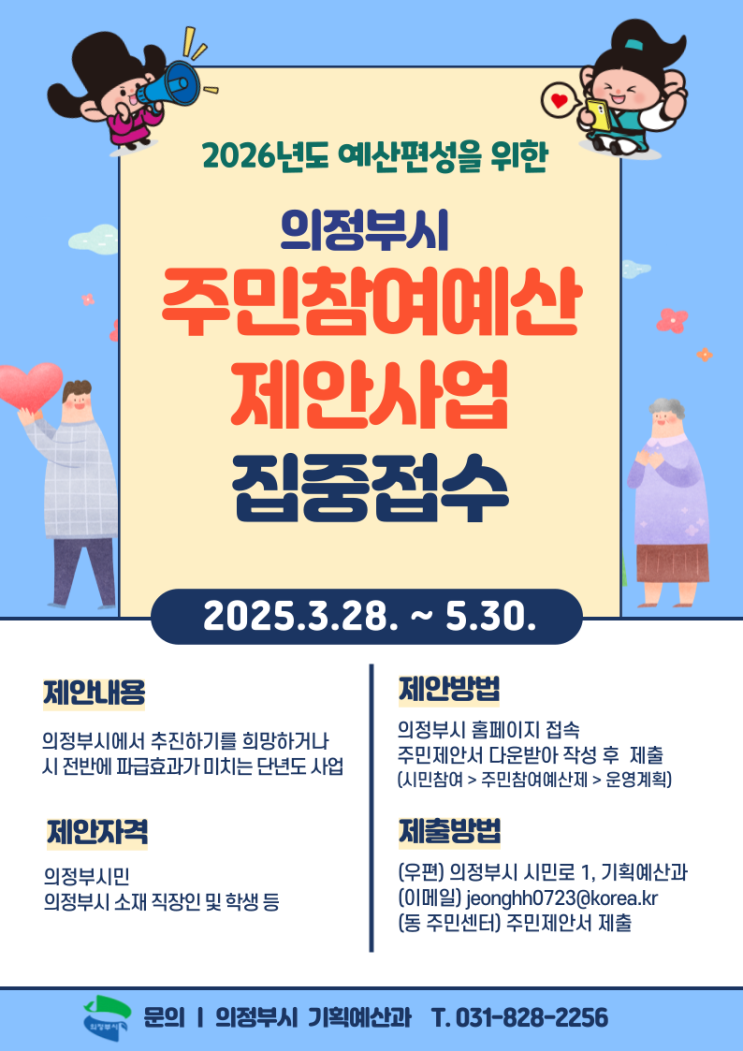 2026년도 예산편성을 위한

의정부시
주민참여예산
제안사업
집중접수

2025.3.28. ~ 5.30.

제안내용

의정부시에서 추진하기를 희망하거나
시 전반에 파급효과가 미치는 단년도 사업

제안자격

의정부시민
의정부시 소재 직장인 및 학생 등

제안방법

의정부시 홈페이지 접속
주민제안서 다운받아 작성 후 제출
(시민참여 > 주민참여예산제 > 운영계획)

제출방법

(우편) 의정부시 시민로 1, 기획예산과
(이메일) jeonghh0723@korea.kr
(동 주민센터) 주민제안서 제출

의정부시

문의 | 의정부시 기획예산과 T. 031-828-2256